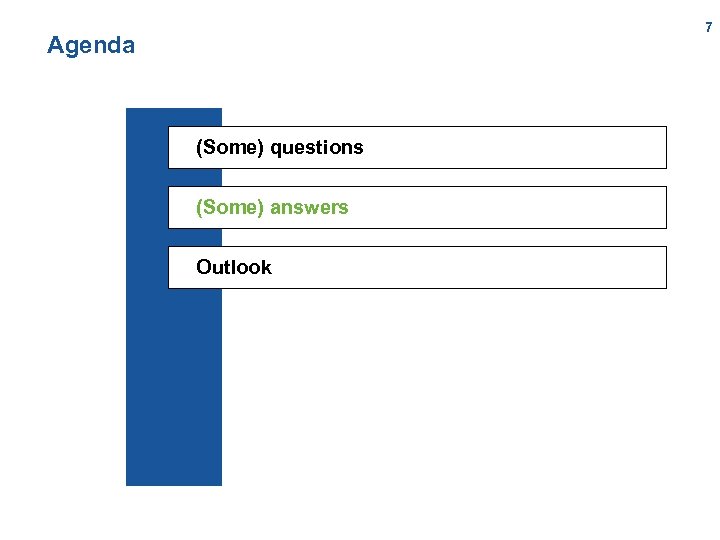 7

Agenda

(Some) questions

(Some) answers

Outlook